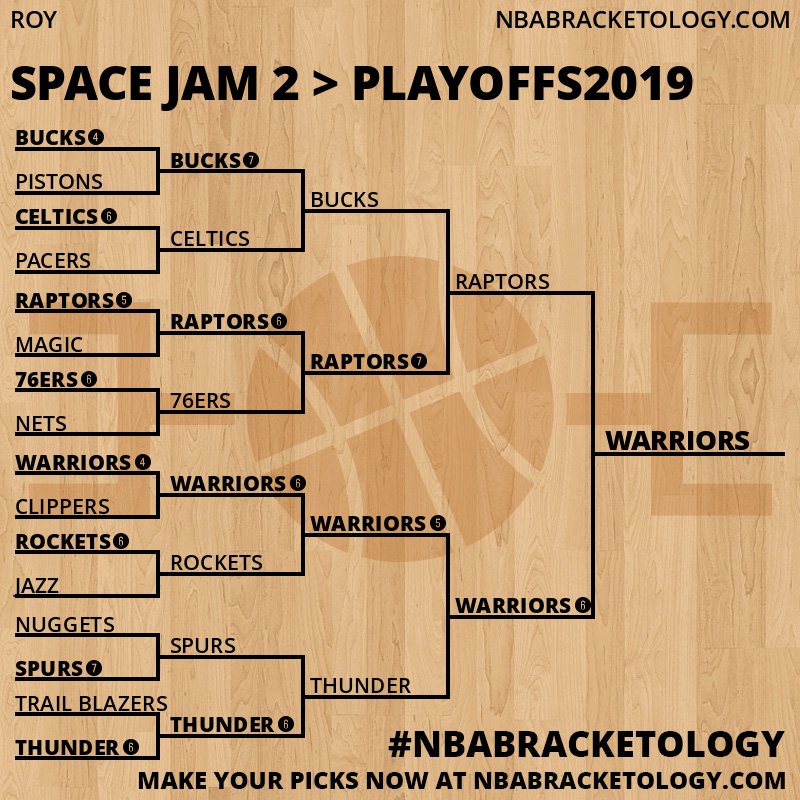 ROY
NBABRACKETOLOGY.COM

SPACE JAM 2 > PLAYOFFS2019

BUCKS 4
PISTONS
CELTICS 6
PACERS
RAPTORS 5
MAGIC
76ERS 6
NETS
WARRIORS 4
CLIPPERS
ROCKETS 6
JAZZ
NUGGETS
SPURS 7
TRAIL BLAZERS
THUNDER 6

BUCKS 7
CELTICS
RAPTORS 6
76ERS
WARRIORS 6
ROCKETS
SPURS
THUNDER 6

BUCKS
RAPTORS 7
WARRIORS 5
THUNDER

RAPTORS
WARRIORS 6

WARRIORS

#NBABRACKETOLOGY
MAKE YOUR PICKS NOW AT NBABRACKETOLOGY.COM